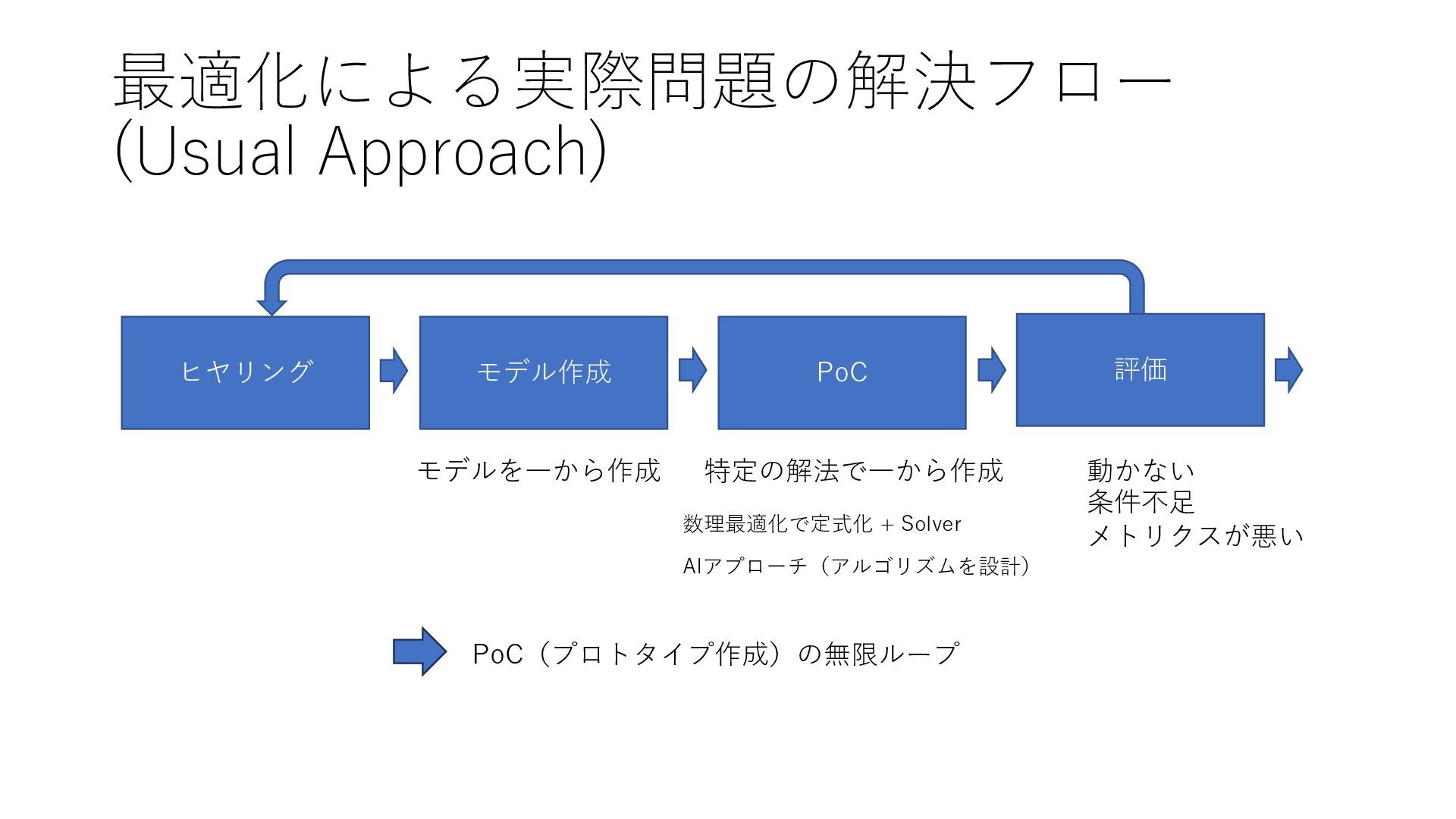 最適化による実際問題の解決フロー
(Usual Approach)

ヒヤリング

モデル作成

PoC

評価

モデルを一から作成

特定の解法で一から作成

数理最適化で定式化 + Solver

AIアプローチ（アルゴリズムを設計）

動かない
条件不足
メトリクスが悪い

PoC（プロトタイプ作成）の無限ループ